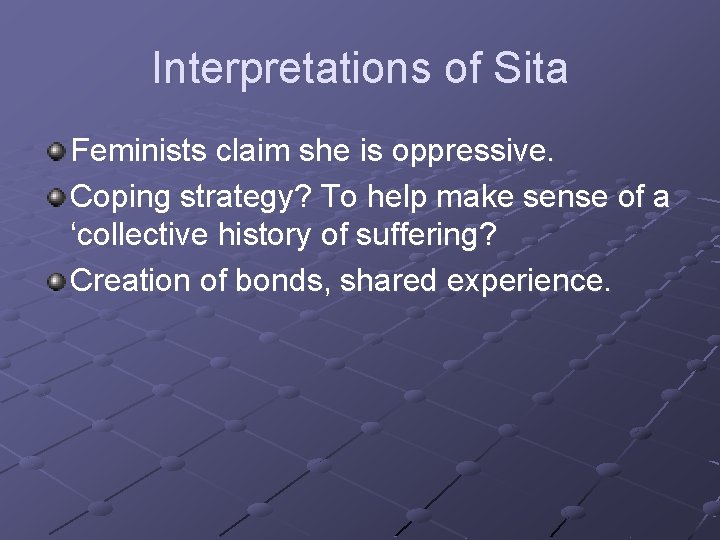 Interpretations of Sita

Feminists claim she is oppressive.

Coping strategy? To help make sense of a ‘collective history of suffering?

Creation of bonds, shared experience.